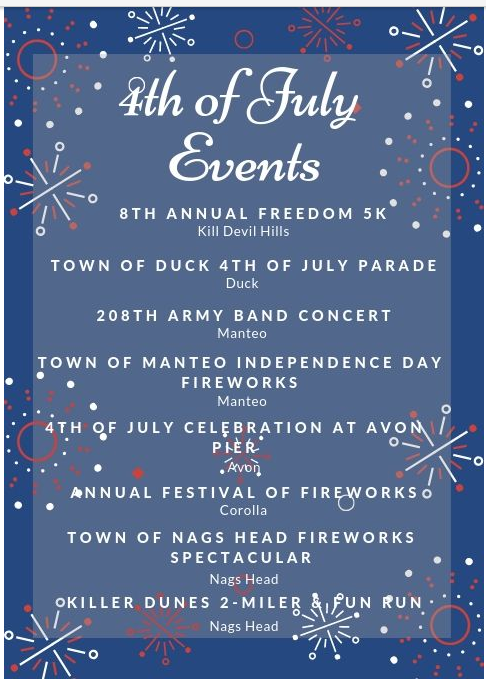 4th of July Events

8TH ANNUAL FREEDOM 5K
Kill Devil Hills

TOWN OF DUCK 4TH OF JULY PARADE
Duck

208TH ARMY BAND CONCERT
Manteo

TOWN OF MANTEO INDEPENDENCE DAY FIREWORKS
Manteo

4TH OF JULY CELEBRATION AT AVON PIER
Avon

ANNUAL FESTIVAL OF FIREWORKS
Corolla

TOWN OF NAGS HEAD FIREWORKS SPECTACULAR
Nags Head

KILLER DUNES 2-MILER & FUN RUN
Nags Head